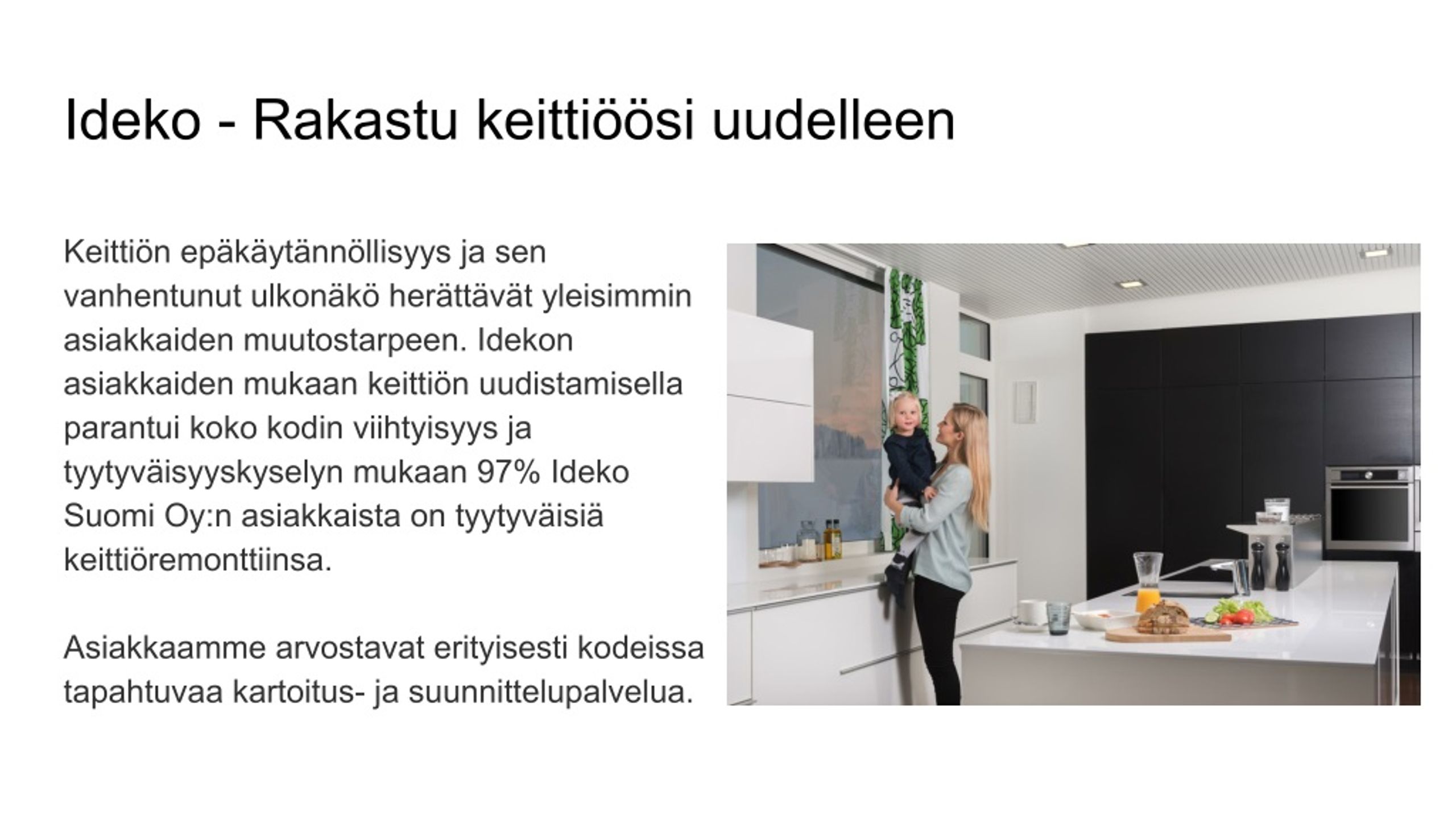 Ideko - Rakastu keittiöösi uudelleen

Keittiön epäkäytännöllisyys ja sen vanhentunut ulkonäkö herättävät yleisimmin asiakkaiden muutostarpeen. Idekon asiakkaiden mukaan keittiön uudistamisella parantui koko kodin viihtyisyys ja tyytyväisyyskyselyn mukaan 97% Ideko Suomi Oy:n asiakkaista on tyytyväisiä keittiöremonttiinsa.

Asiakkaamme arvostavat erityisesti kodeissa tapahtuvaa kartoitus- ja suunnittelupalvelua.